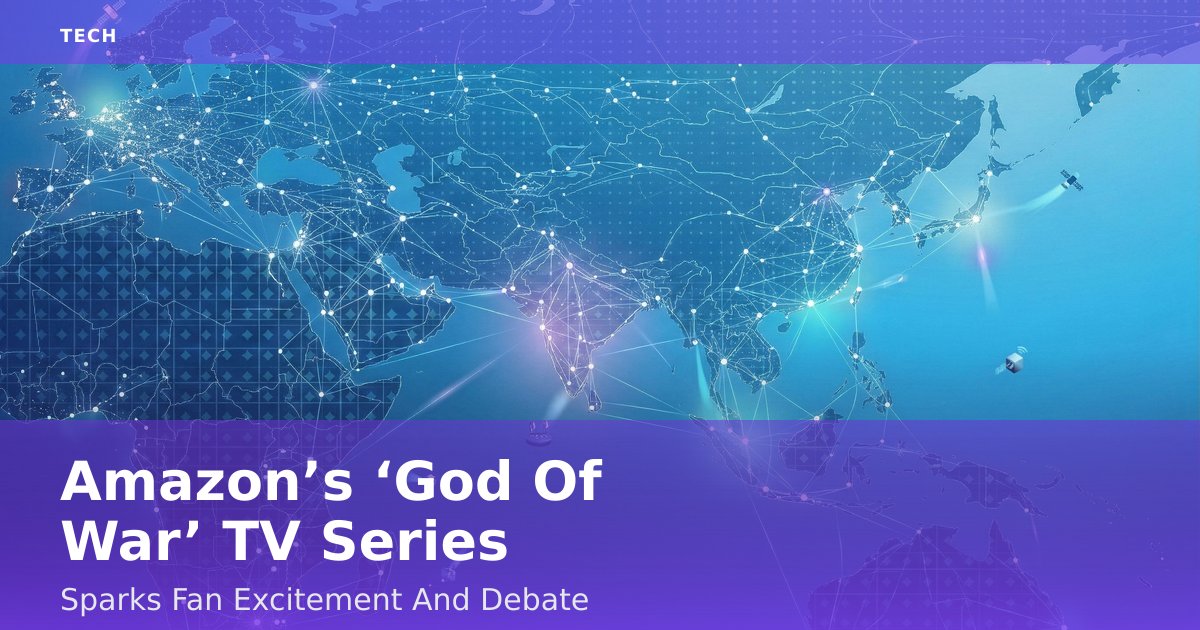 TECH

Amazon’s ‘God Of War’ TV Series

Sparks Fan Excitement And Debate